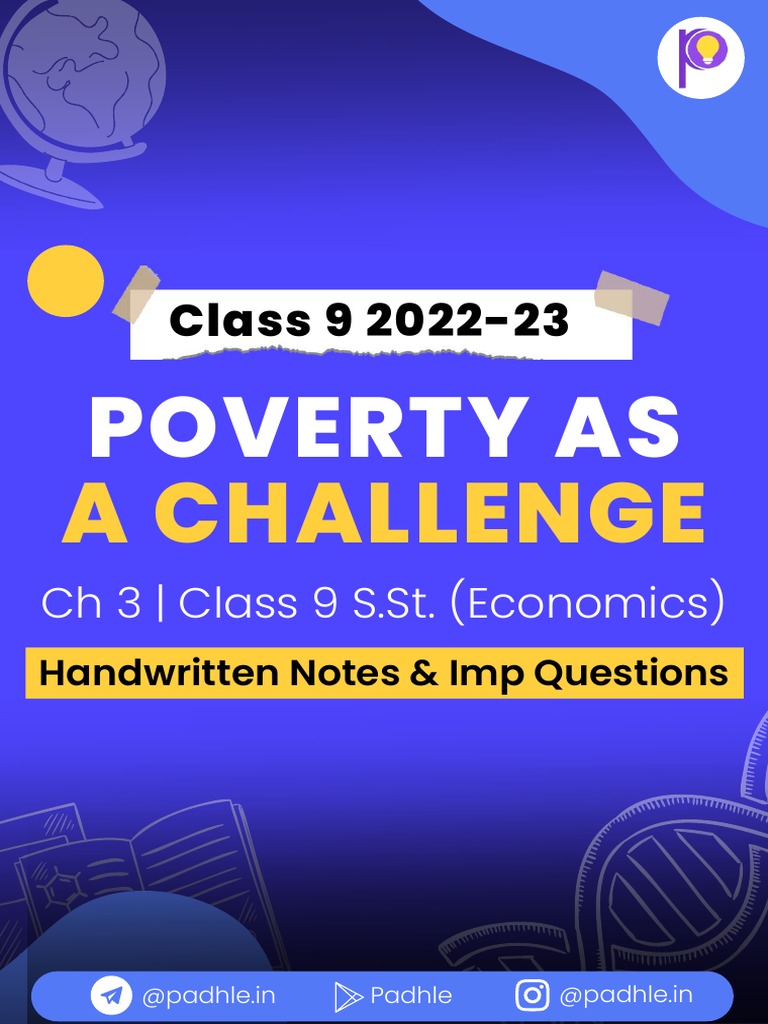 Class 9 2022-23

POVERTY AS A CHALLENGE

Ch 3 | Class 9 S.St. (Economics)

Handwritten Notes & Imp Questions

@padhle.in Padhle @padhle.in